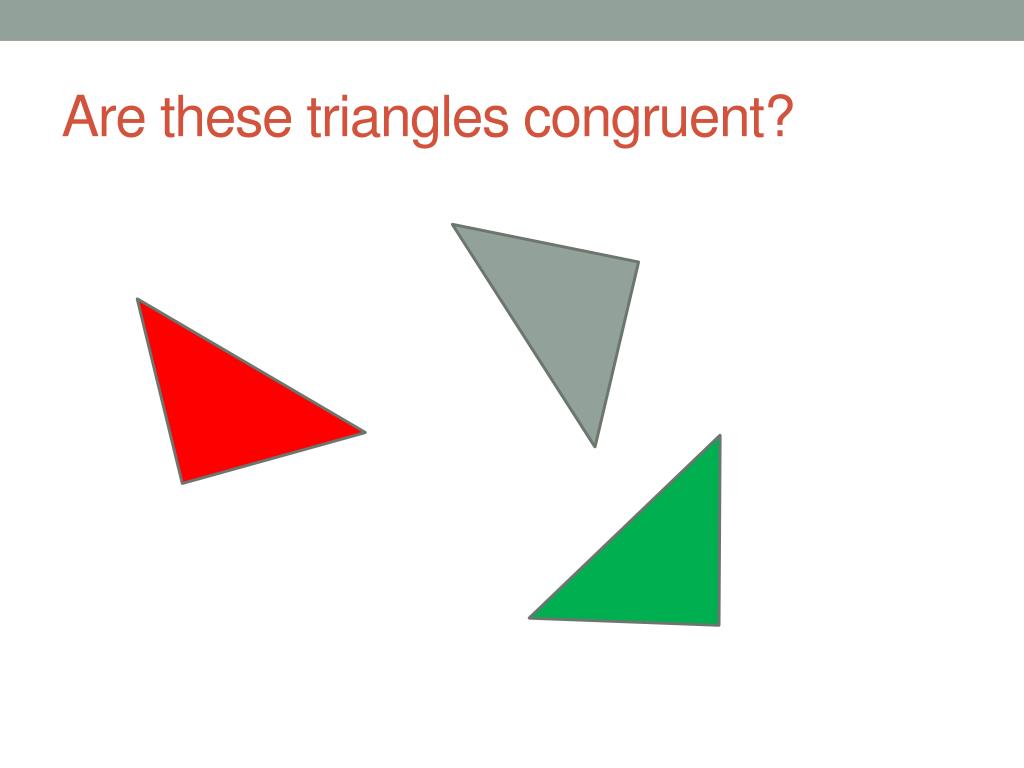 Are these triangles congruent?